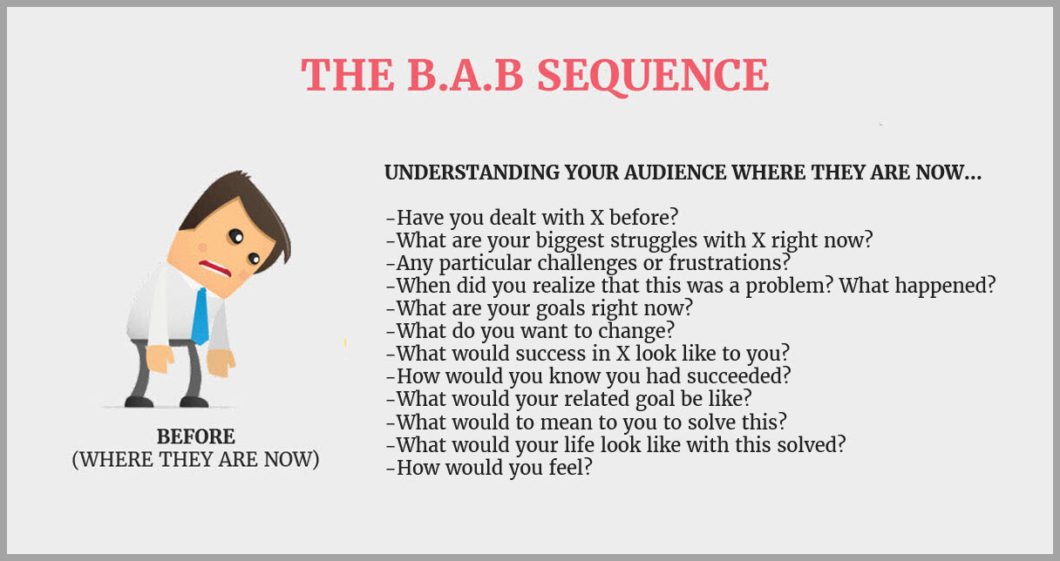 THE B.A.B SEQUENCE

BEFORE
(WHERE THEY ARE NOW)

UNDERSTANDING YOUR AUDIENCE WHERE THEY ARE NOW...

-Have you dealt with X before?
-What are your biggest struggles with X right now?
-Any particular challenges or frustrations?
-When did you realize that this was a problem? What happened?
-What are your goals right now?
-What do you want to change?
-What would success in X look like to you?
-How would you know you had succeeded?
-What would your related goal be like?
-What would to mean to you to solve this?
-What would your life look like with this solved?
-How would you feel?